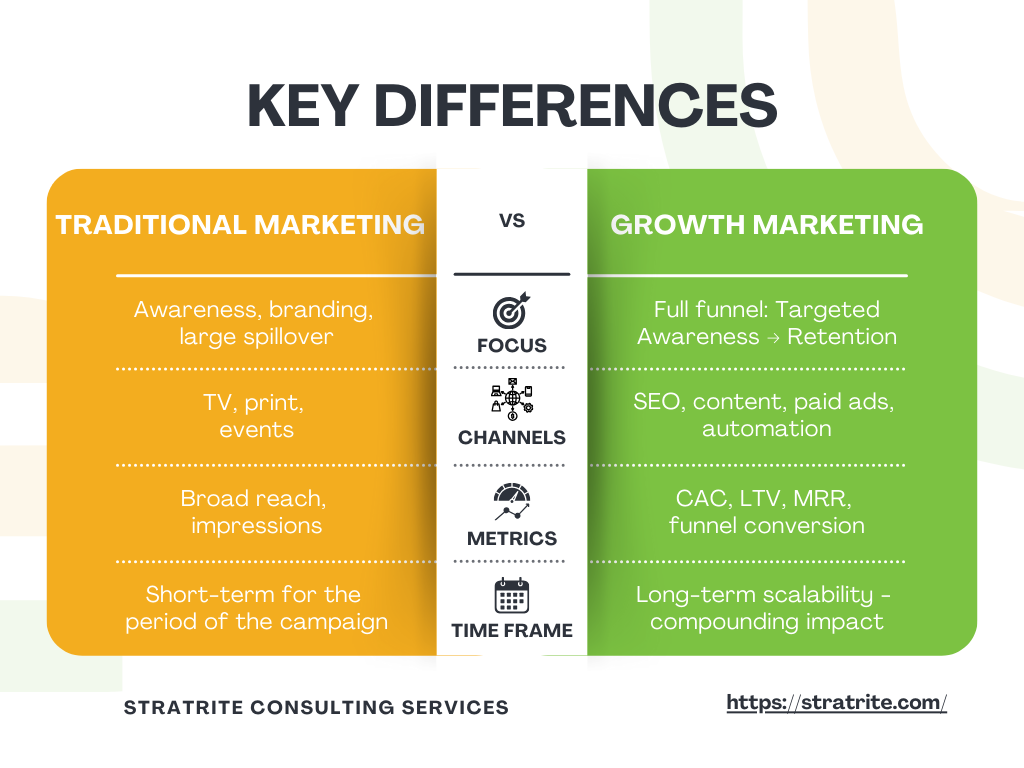 KEY DIFFERENCES

| TRADITIONAL MARKETING | VS | GROWTH MARKETING |
|---|---|---|
| Awareness, branding, large spillover | FOCUS | Full funnel: Targeted Awareness → Retention |
| TV, print, events | CHANNELS | SEO, content, paid ads, automation |
| Broad reach, impressions | METRICS | CAC, LTV, MRR, funnel conversion |
| Short-term for the period of the campaign | TIME FRAME | Long-term scalability - compounding impact |

STRATRITE CONSULTING SERVICES

https://stratrite.com/